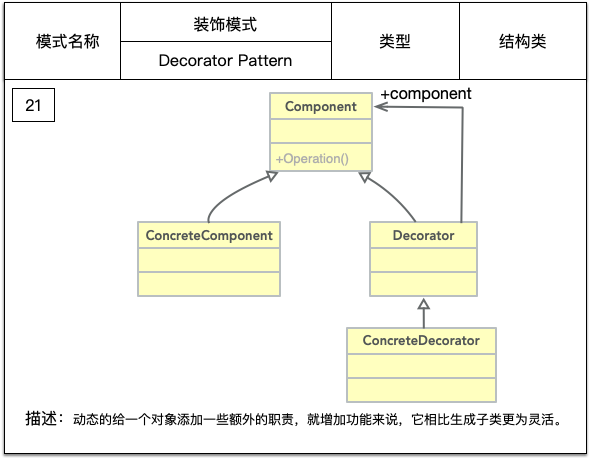 | 模式名称 | 装饰模式 | 类型 | 结构类 |
|---|---|---|---|
| | Decorator Pattern | | |

21

+component

Component

+Operation()

ConcreteComponent

Decorator

ConcreteDecorator

描述：动态的给一个对象添加一些额外的职责，就增加功能来说，它相比生成子类更为灵活。